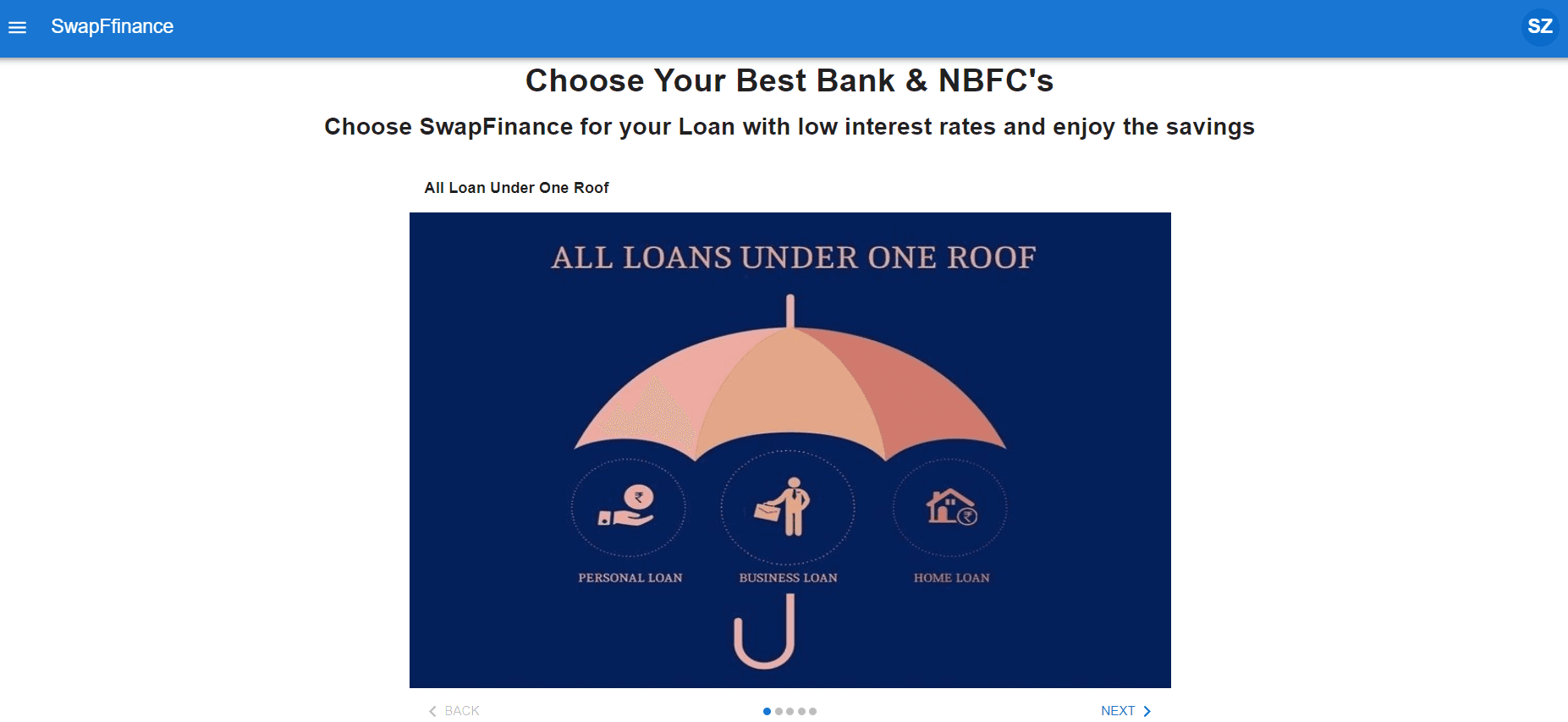 SwapFfinance

SZ

Choose Your Best Bank & NBFC's

Choose SwapFinance for your Loan with low interest rates and enjoy the savings

All Loan Under One Roof

ALL LOANS UNDER ONE ROOF

PERSONAL LOAN

BUSINESS LOAN

HOME LOAN

BACK

NEXT